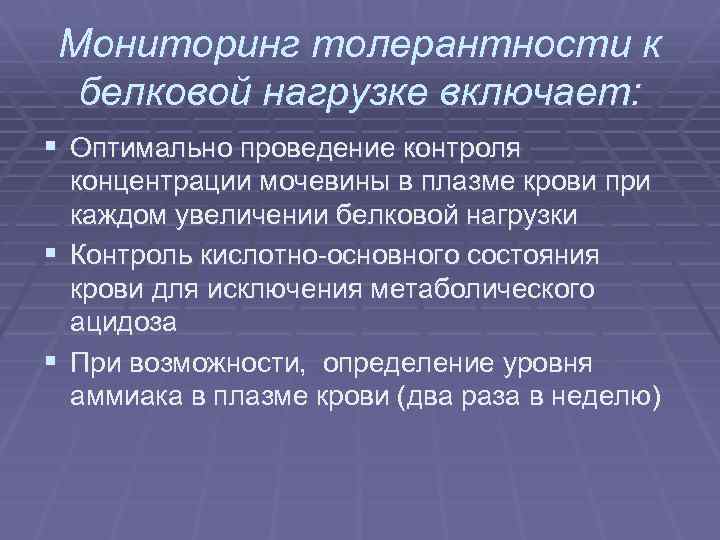 Мониторинг толерантности к белковой нагрузке включает:

▪ Оптимально проведение контроля концентрации мочевины в плазме крови при каждом увеличении белковой нагрузки
▪ Контроль кислотно-основного состояния крови для исключения метаболического ацидоза
▪ При возможности,  определение уровня аммиака в плазме крови (два раза в неделю)